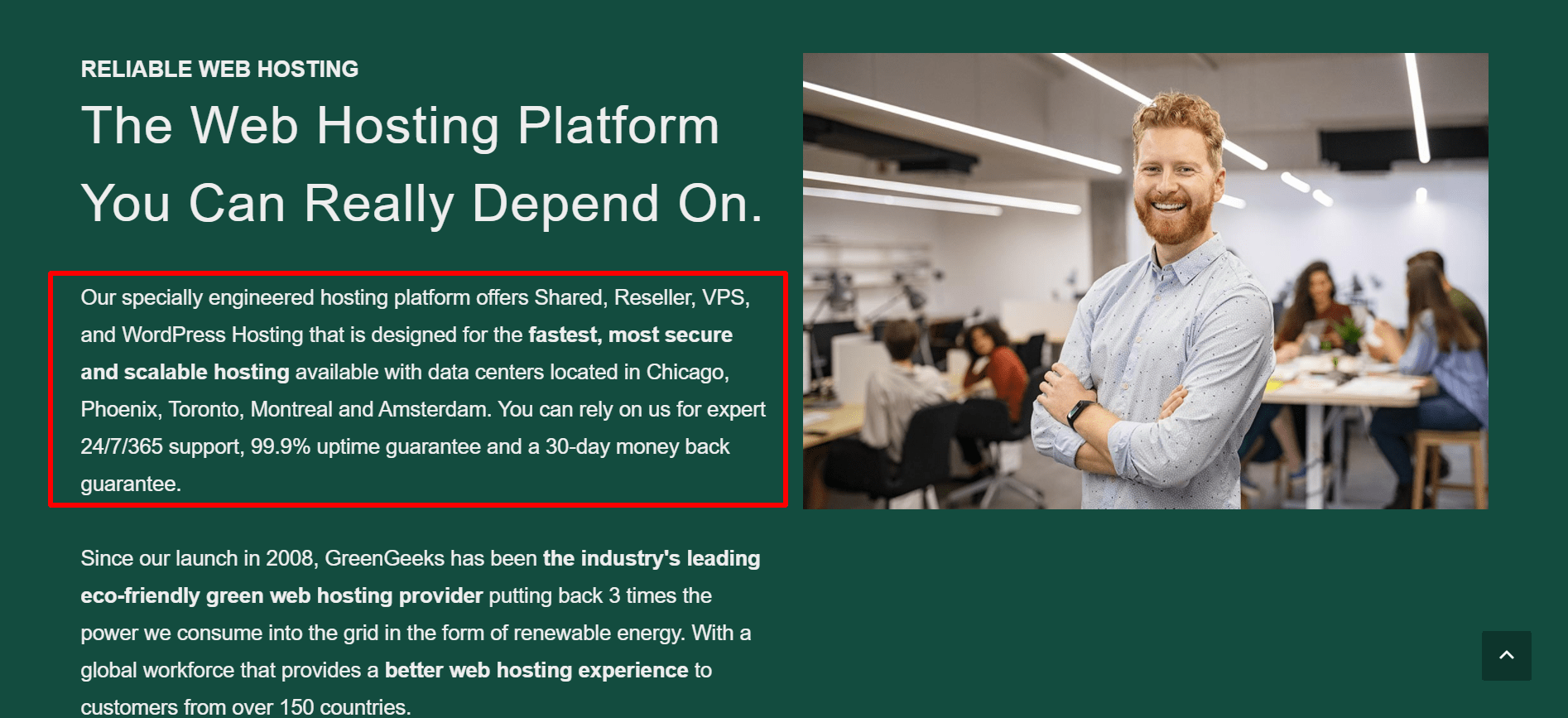 RELIABLE WEB HOSTING

The Web Hosting Platform You Can Really Depend On.

Our specially engineered hosting platform offers Shared, Reseller, VPS, and WordPress Hosting that is designed for the fastest, most secure and scalable hosting available with data centers located in Chicago, Phoenix, Toronto, Montreal and Amsterdam. You can rely on us for expert 24/7/365 support, 99.9% uptime guarantee and a 30-day money back guarantee.

Since our launch in 2008, GreenGeeks has been the industry's leading eco-friendly green web hosting provider putting back 3 times the power we consume into the grid in the form of renewable energy. With a global workforce that provides a better web hosting experience to customers from over 150 countries.